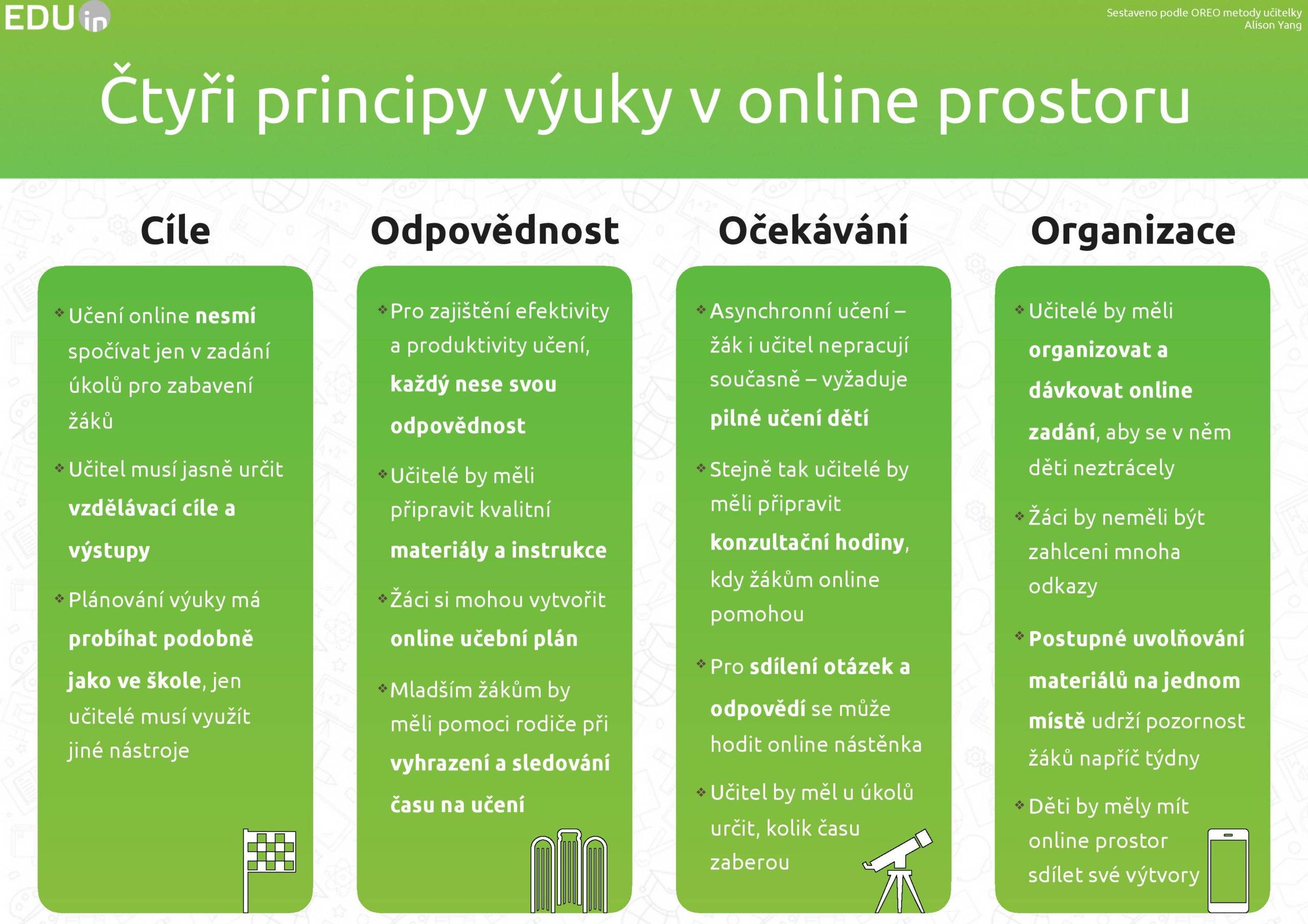 EDUin

Sestaveno podle OREO metody učitelky Alison Yang

Čtyři principy výuky v online prostoru

Cíle

❖ Učení online nesmí spočívat jen v zadání úkolů pro zabavení žáků

❖ Učitel musí jasně určit vzdělávací cíle a výstupy

❖ Plánování výuky má probíhat podobně jako ve škole, jen učitelé musí využít jiné nástroje

Odpovědnost

❖ Pro zajištění efektivity a produktivity učení, každý nese svou odpovědnost

❖ Učitelé by měli připravit kvalitní materiály a instrukce

❖ Žáci si mohou vytvořit online učební plán

❖ Mladším žákům by měli pomoci rodiče při vyhrazení a sledování času na učení

Očekávání

❖ Asynchronní učení – žák i učitel nepracují současně – vyžaduje pilné učení dětí

❖ Stejně tak učitelé by měli připravit konzultační hodiny, kdy žákům online pomohou

❖ Pro sdílení otázek a odpovědí se může hodit online nástěnka

❖ Učitel by měl u úkolů určit, kolik času zaberou

Organizace

❖ Učitelé by měli organizovat a dávkovat online zadání, aby se v něm děti neztrácely

❖ Žáci by neměli být zahlceni mnoha odkazy

❖ Postupné uvolňování materiálů na jednom místě udrží pozornost žáků napříč týdny

❖ Děti by měly mít online prostor sdílet své výtvory